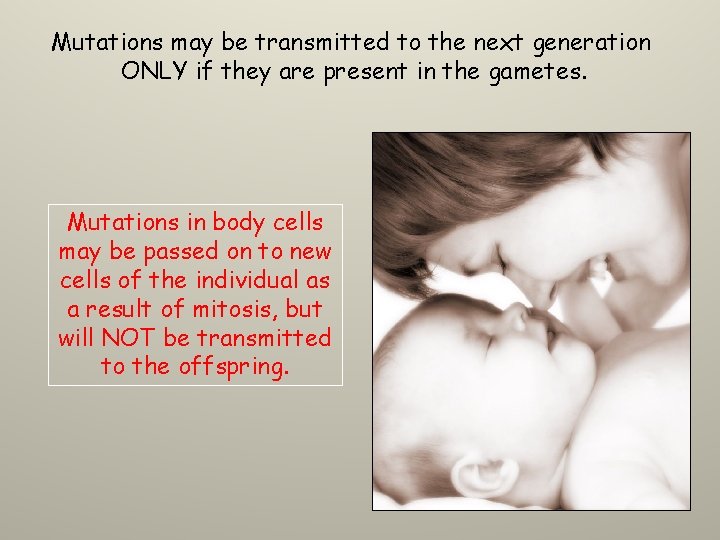 Mutations may be transmitted to the next generation ONLY if they are present in the gametes.

Mutations in body cells may be passed on to new cells of the individual as a result of mitosis, but will NOT be transmitted to the offspring.